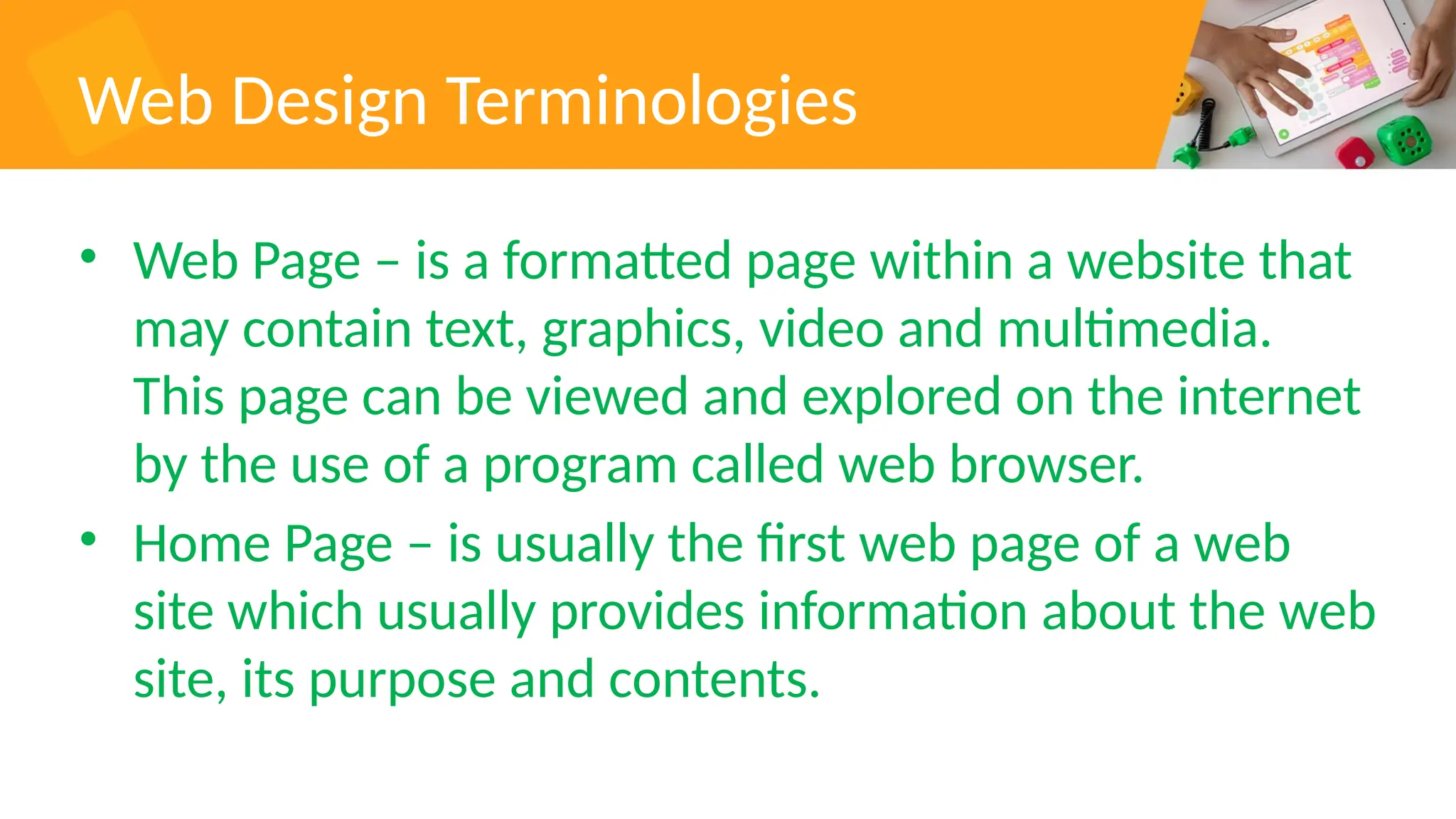 Web Design Terminologies

• Web Page – is a formatted page within a website that may contain text, graphics, video and multimedia. This page can be viewed and explored on the internet by the use of a program called web browser.

• Home Page – is usually the first web page of a web site which usually provides information about the web site, its purpose and contents.